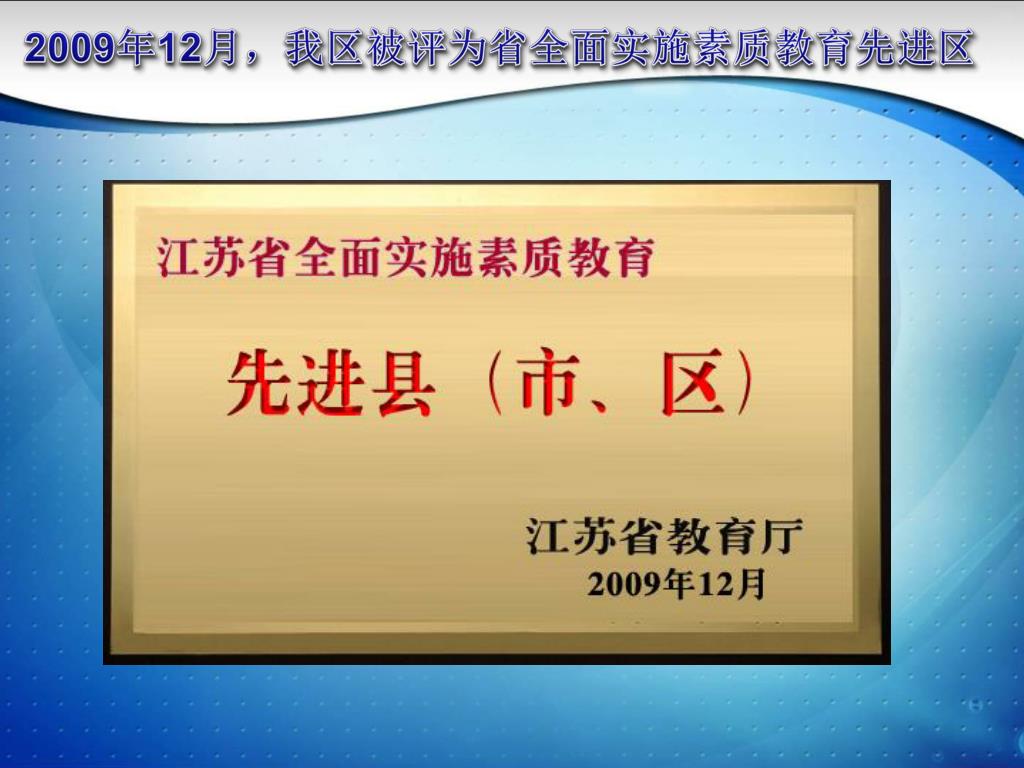 2009年12月，我区被评为省全面实施素质教育先进区

江苏省全面实施素质教育

先进县（市、区）

江苏省教育厅
2009年12月